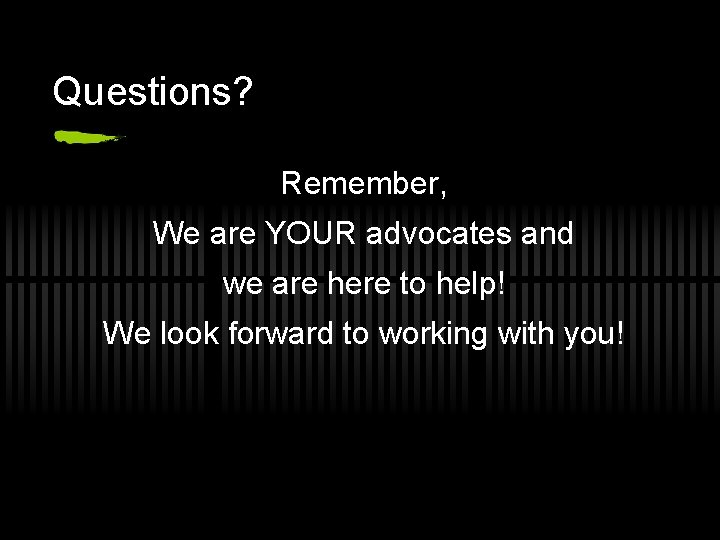 Questions?

Remember,
We are YOUR advocates and
we are here to help!
We look forward to working with you!